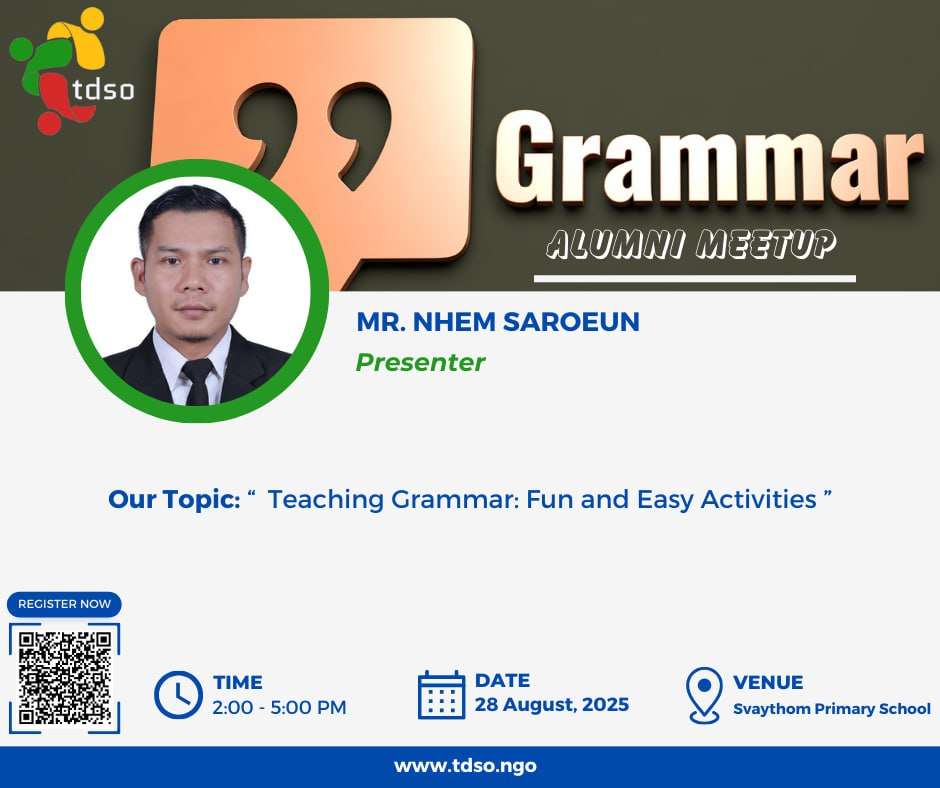 tdso

Grammar

ALUMNI MEETUP

MR. NHEM SAROEUN
Presenter

Our Topic: “ Teaching Grammar: Fun and Easy Activities ”

REGISTER NOW

TIME
2:00 - 5:00 PM

DATE
28 August, 2025

VENUE
Svaythom Primary School

www.tdso.ngo